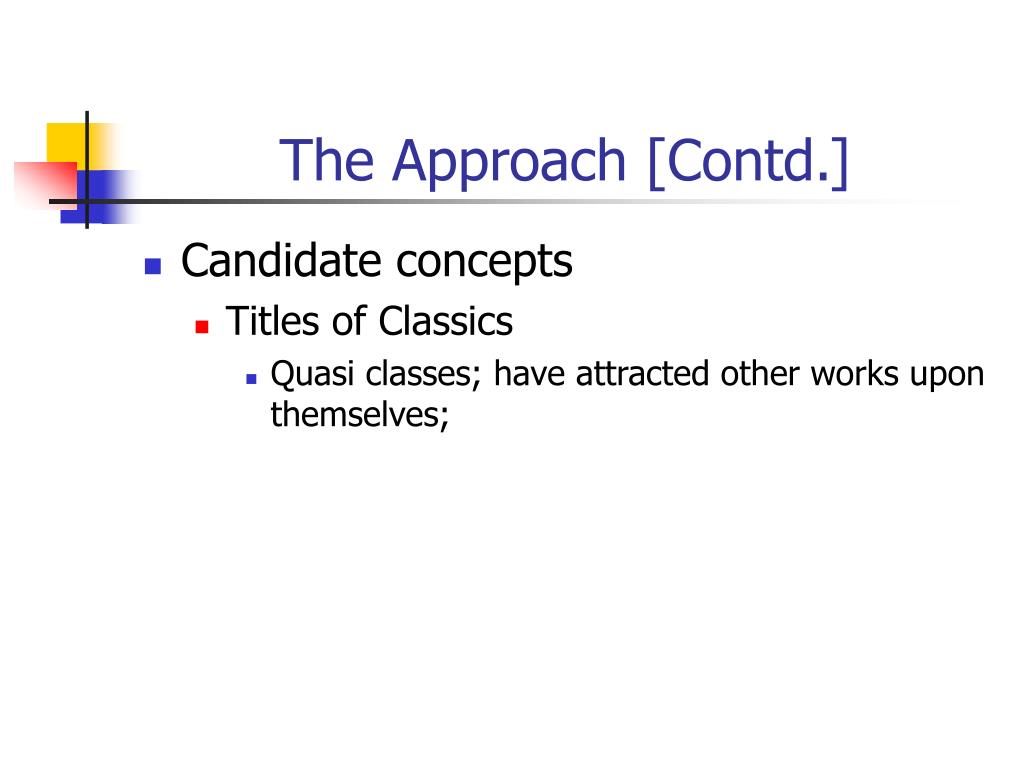 The Approach [Contd.]

Candidate concepts

Titles of Classics

Quasi classes; have attracted other works upon themselves;